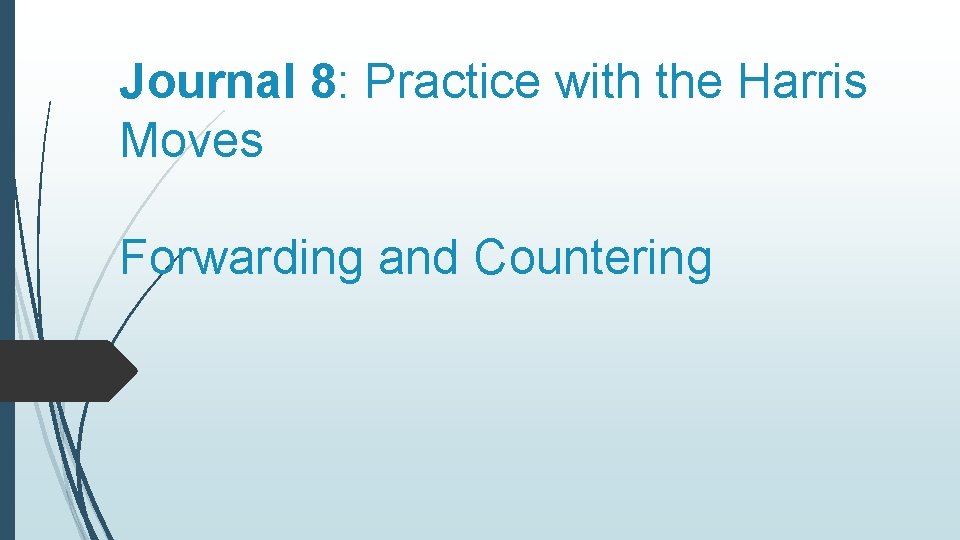 Journal 8: Practice with the Harris Moves

Forwarding and Countering